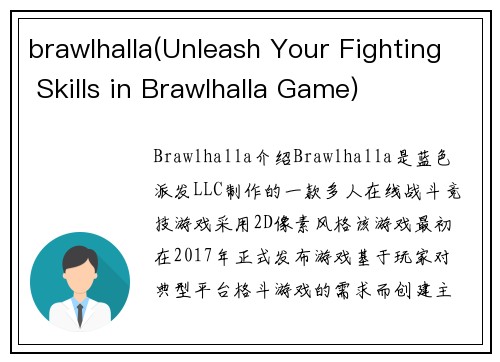 brawlhalla(Unleash Your Fighting Skills in Brawlhalla Game)

Brawlhalla介绍Brawlhalla是蓝色派发LLC制作的一款多人在线战斗竞技游戏采用2D像素风格该游戏最初在2017年正式发布游戏基于玩家对典型平台格斗游戏的需求而创建主